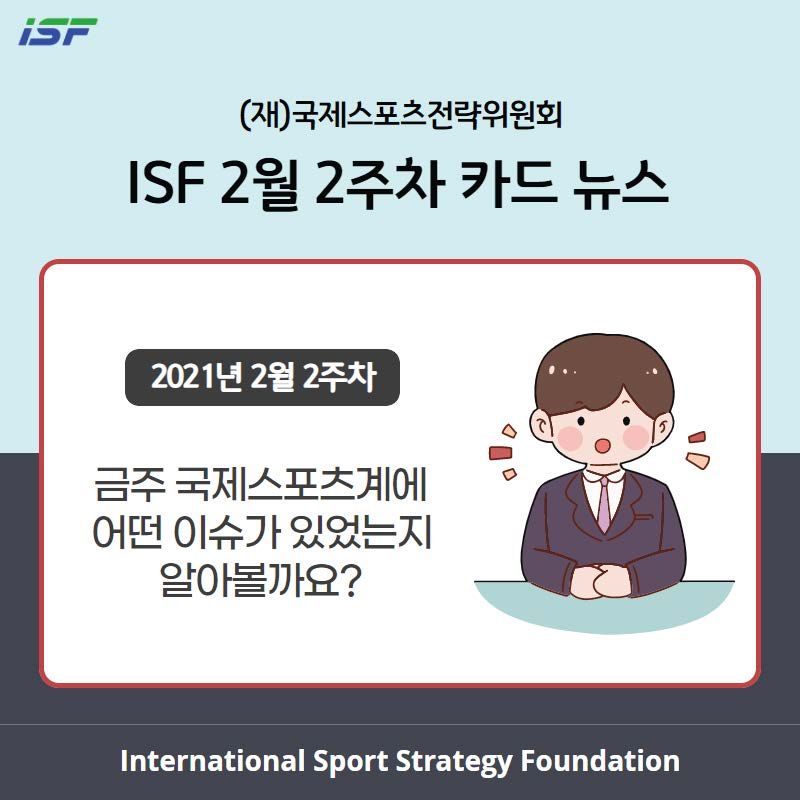 ISF

(재)국제스포츠전략위원회

ISF 2월 2주차 카드 뉴스

2021년 2월 2주차

금주 국제스포츠계에 어떤 이슈가 있었는지 알아볼까요?

International Sport Strategy Foundation